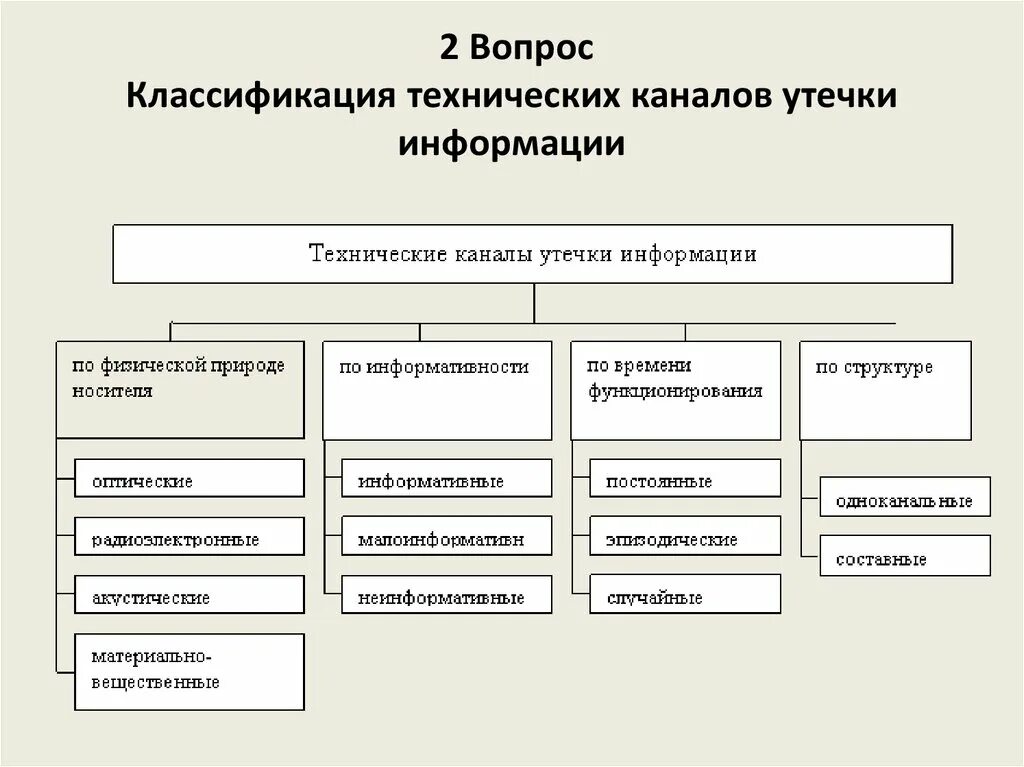 2 Вопрос
Классификация технических каналов утечки информации

Технические каналы утечки информации

по физической природе носителя

оптические

радиоэлектронные

акустические

материально-вещественные

по информативности

информативные

малоинформативн

неинформативные

по времени функционирования

постоянные

эпизодические

случайные

по структуре

одноканальные

составные